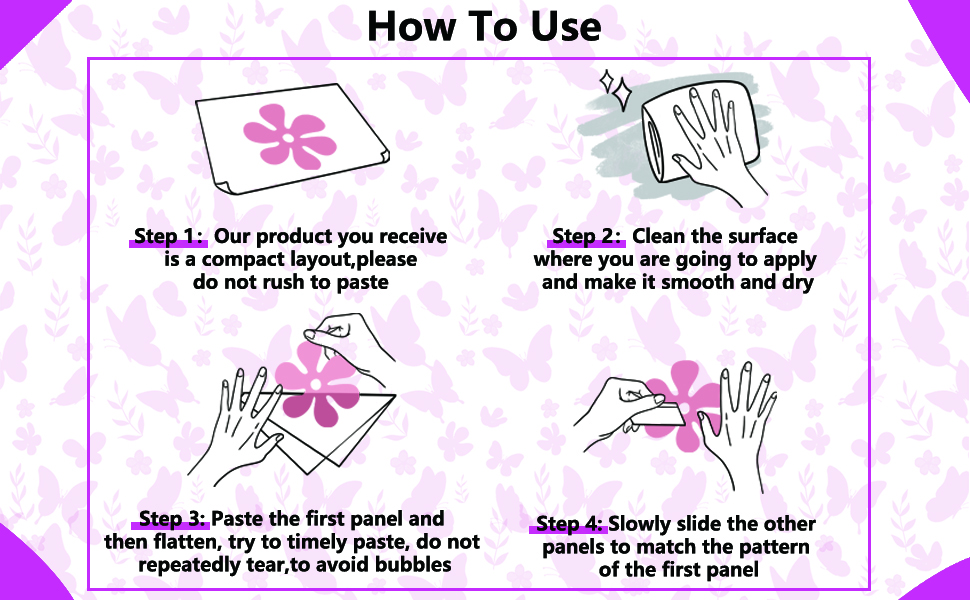 How To Use

Step 1: Our product you receive is a compact layout,please do not rush to paste

Step 2: Clean the surface where you are going to apply and make it smooth and dry

Step 3: Paste the first panel and then flatten, try to timely paste, do not repeatedly tear,to avoid bubbles

Step 4: Slowly slide the other panels to match the pattern of the first panel